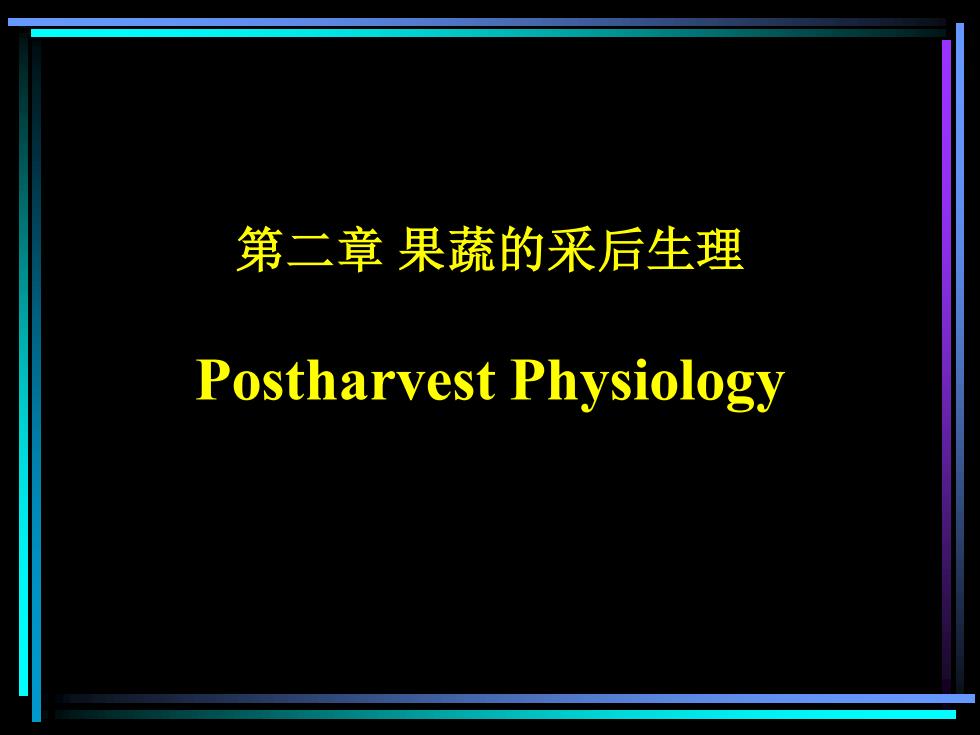 第二章 果蔬的采后生理

Postharvest Physiology